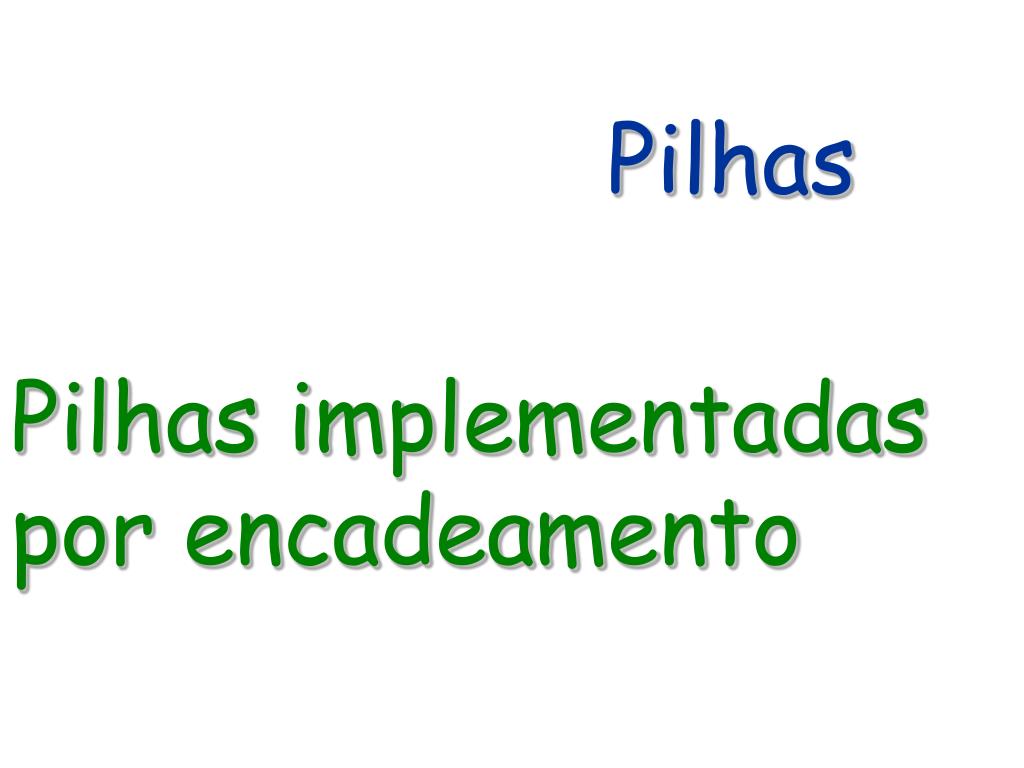 Pilhas

Pilhas implementadas por encadeamento